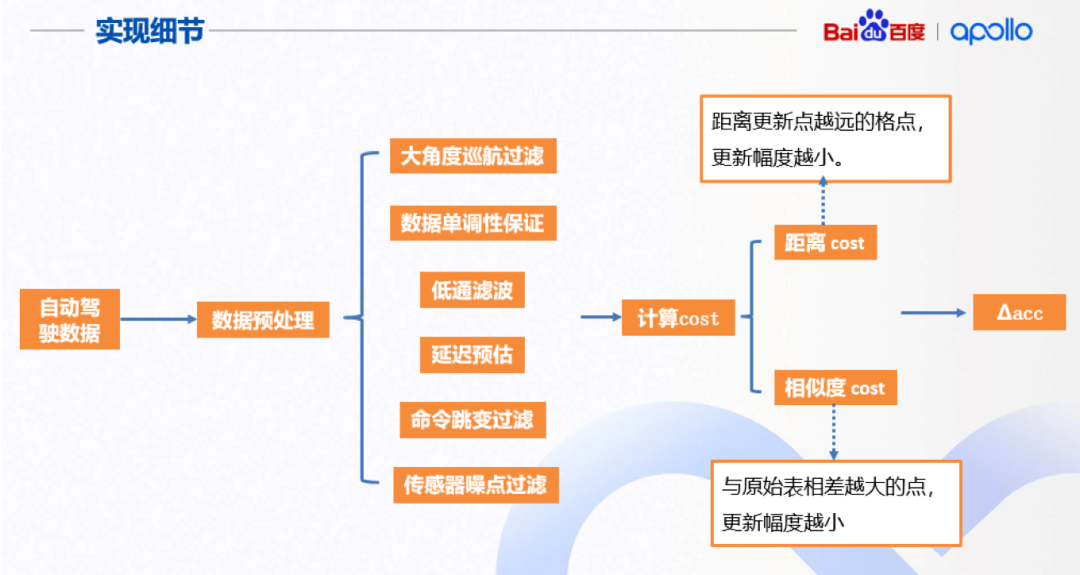 实现细节

Bai du 百度 | apollo

自动驾驶数据

数据预处理

大角度巡航过滤

数据单调性保证

低通滤波

延迟预估

命令跳变过滤

传感器噪点过滤

计算cost

距离 cost

相似度 cost

距离更新点越远的格点，更新幅度越小。

与原始表相差越大的点，更新幅度越小

Δacc